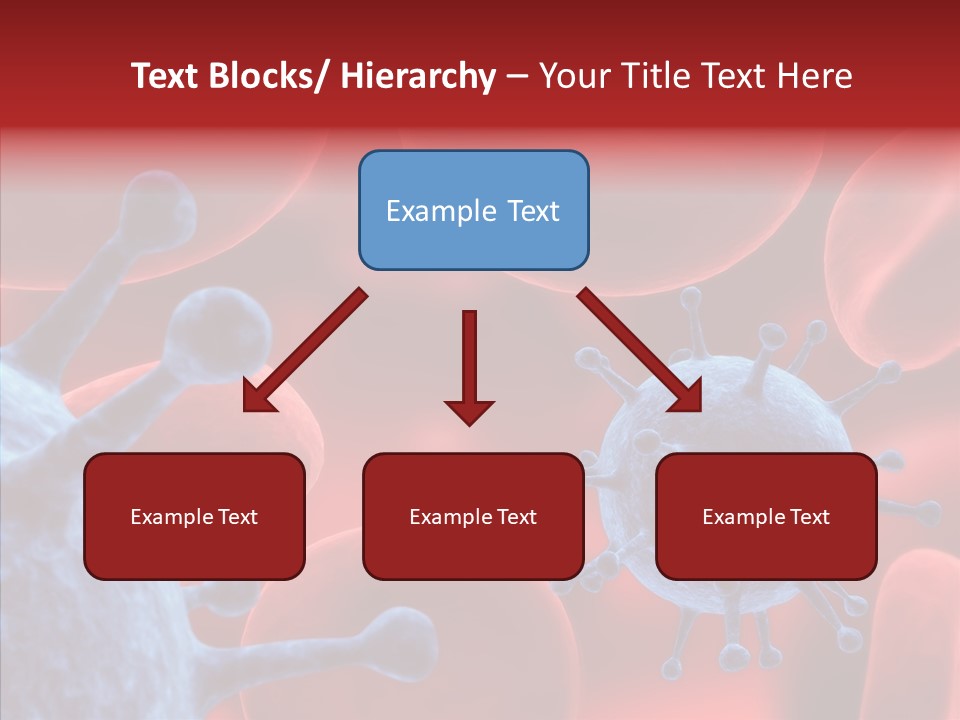 Text Blocks/ Hierarchy – Your Title Text Here

Example Text

Example Text

Example Text

Example Text